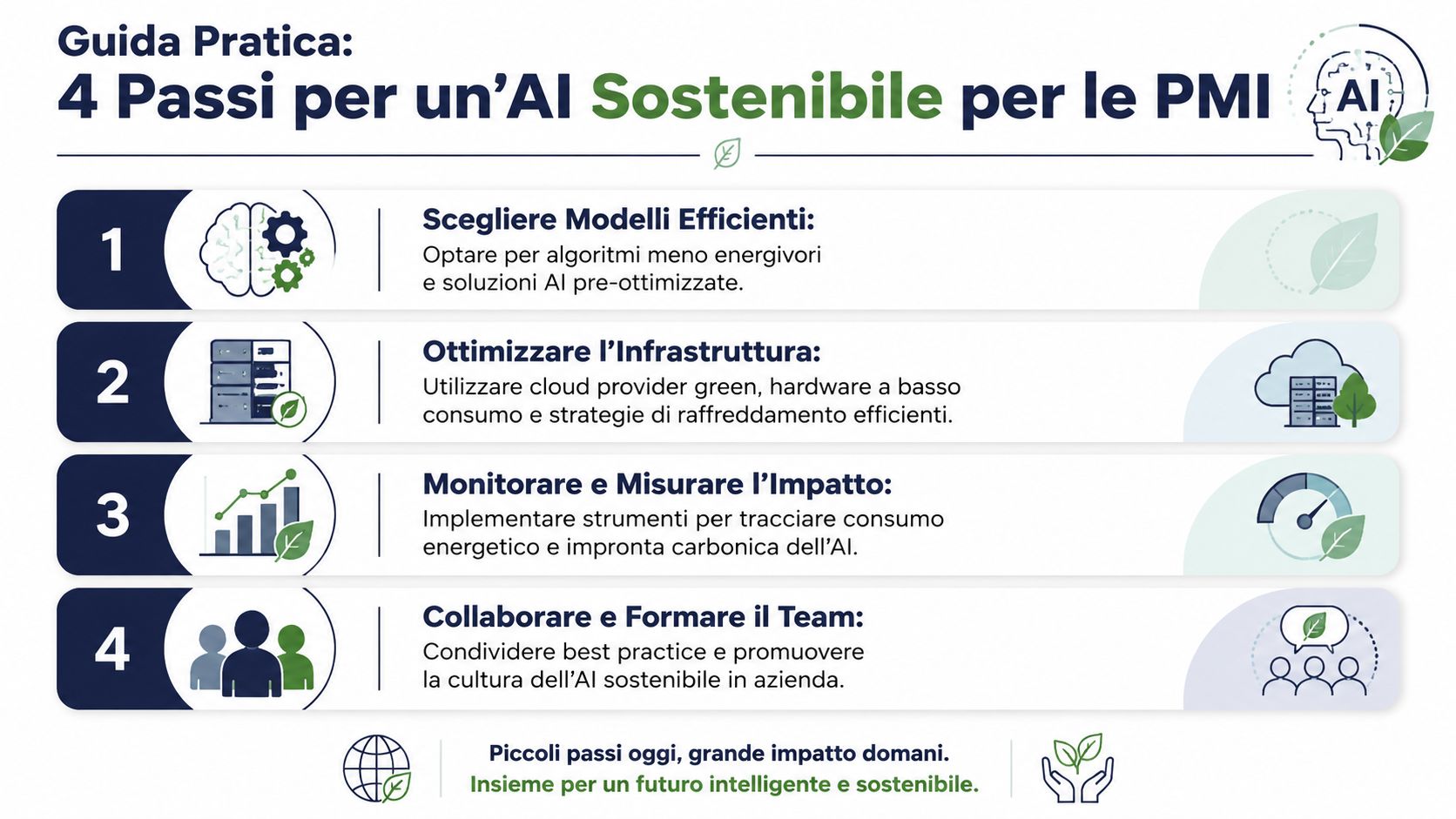 Guida Pratica:
4 Passi per un'AI Sostenibile per le PMI

AI

1
Scegliere Modelli Efficienti:
Optare per algoritmi meno energivori e soluzioni AI pre-ottimizzate.

2
Ottimizzare l'Infrastruttura:
Utilizzare cloud provider green, hardware a basso consumo e strategie di raffreddamento efficienti.

3
Monitorare e Misurare l'Impatto:
Implementare strumenti per tracciare consumo energetico e impronta carbonica dell'AI.

4
Collaborare e Formare il Team:
Condividere best practice e promuovere la cultura dell'AI sostenibile in azienda.

Piccoli passi oggi, grande impatto domani.
Insieme per un futuro intelligente e sostenibile.